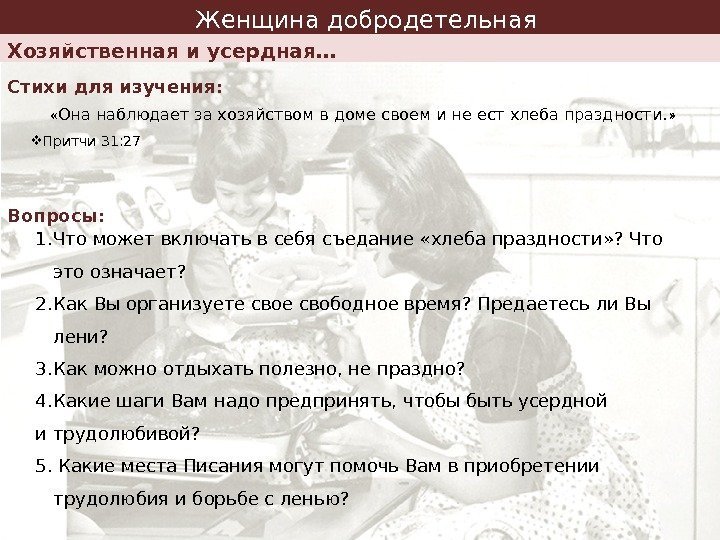 Женщина добродетельная

Хозяйственная и усердная…

Стихи для изучения:

«Она наблюдает за хозяйством в доме своем и не ест хлеба праздности.»

❖Притчи 31:27

Вопросы:

1.Что может включать в себя съедание «хлеба праздности»? Что это означает?

2.Как Вы организуете свое свободное время? Предаетесь ли Вы лени?

3.Как можно отдыхать полезно, не праздно?

4.Какие шаги Вам надо предпринять, чтобы быть усердной и трудолюбивой?

5. Какие места Писания могут помочь Вам в приобретении трудолюбия и борьбе с ленью?